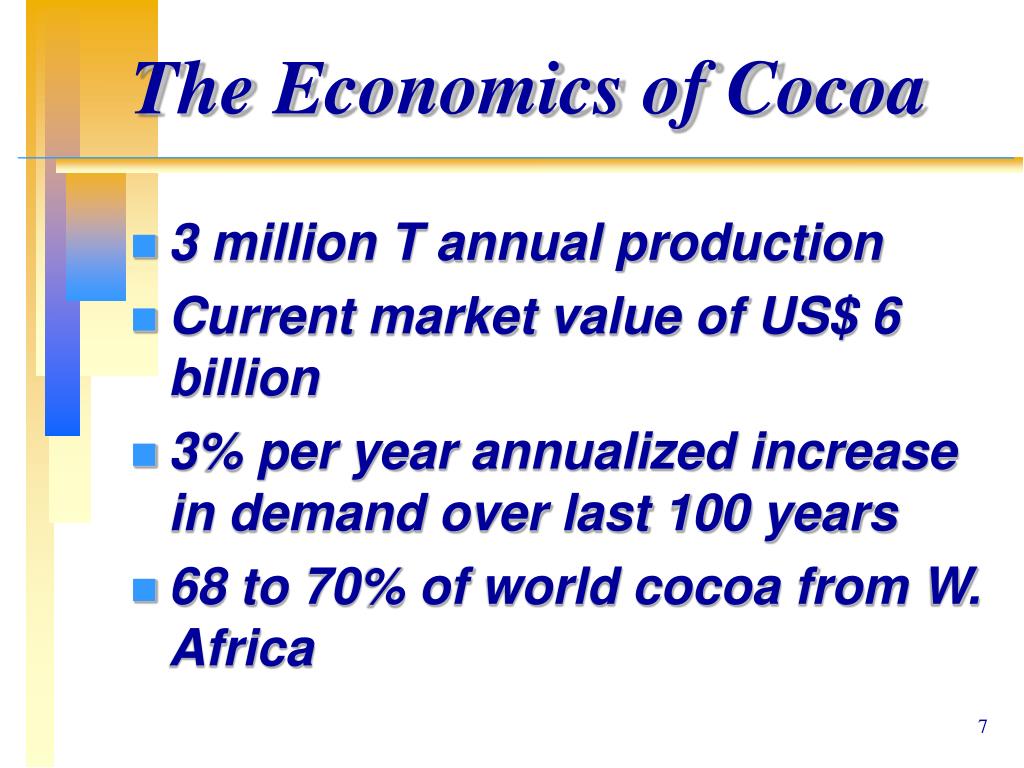 The Economics of Cocoa

- 3 million T annual production
- Current market value of US$ 6 billion
- 3% per year annualized increase in demand over last 100 years
- 68 to 70% of world cocoa from W. Africa

7